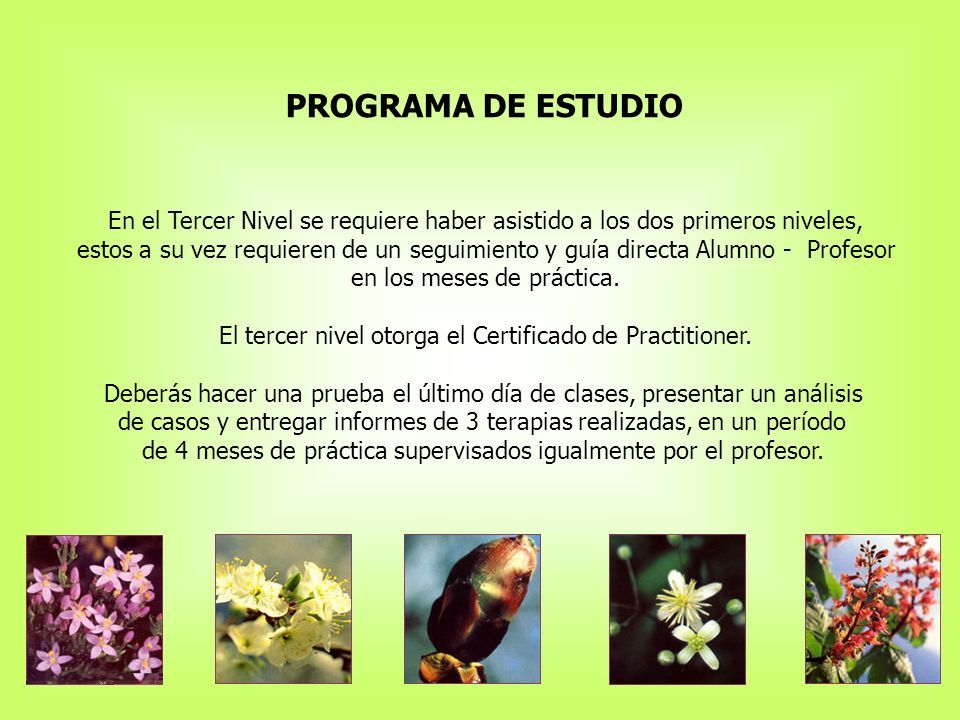 PROGRAMA DE ESTUDIO

En el Tercer Nivel se requiere haber asistido a los dos primeros niveles, estos a su vez requieren de un seguimiento y guía directa Alumno - Profesor en los meses de práctica.

El tercer nivel otorga el Certificado de Practitioner.

Deberás hacer una prueba el último día de clases, presentar un análisis de casos y entregar informes de 3 terapias realizadas, en un período de 4 meses de práctica supervisados igualmente por el profesor.